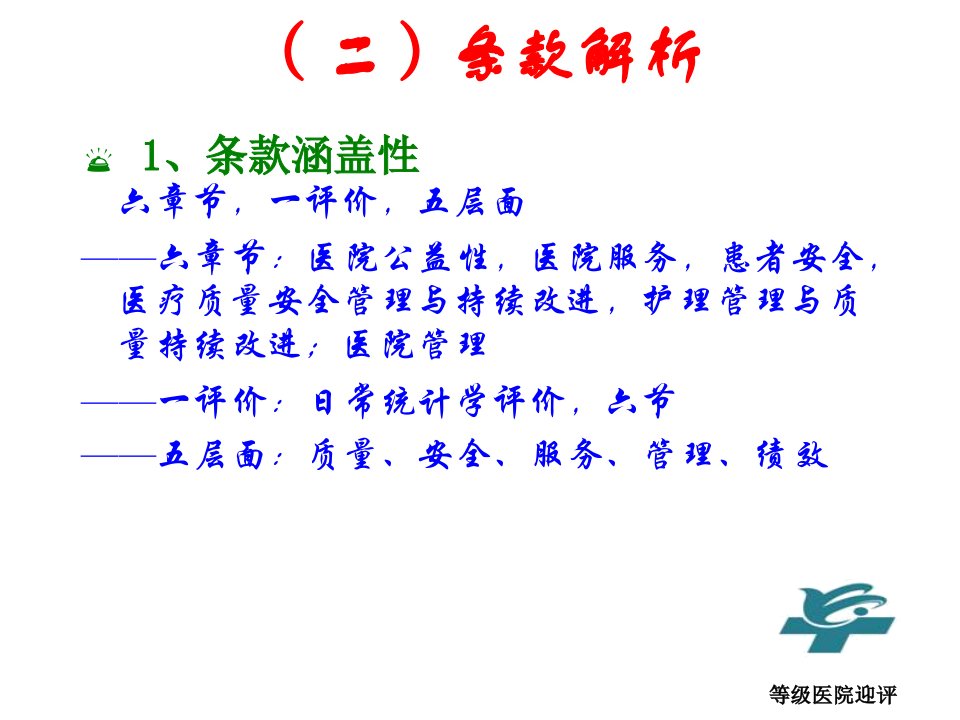 （二）条款解析

1、条款涵盖性

六章节，一评价，五层面

——六章节：医院公益性，医院服务，患者安全，医疗质量安全管理与持续改进，护理管理与质量持续改进；医院管理

——一评价：日常统计学评价，六节

——五层面：质量、安全、服务、管理、绩效

等级医院迎评